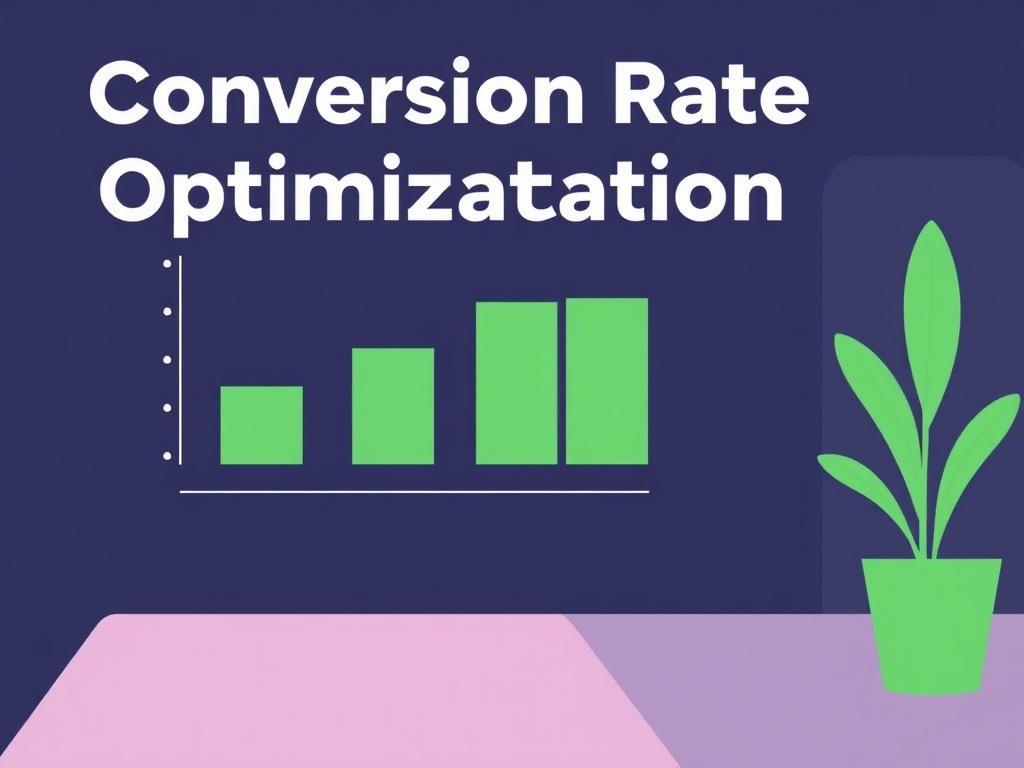 Conversion Rate Optimizatation